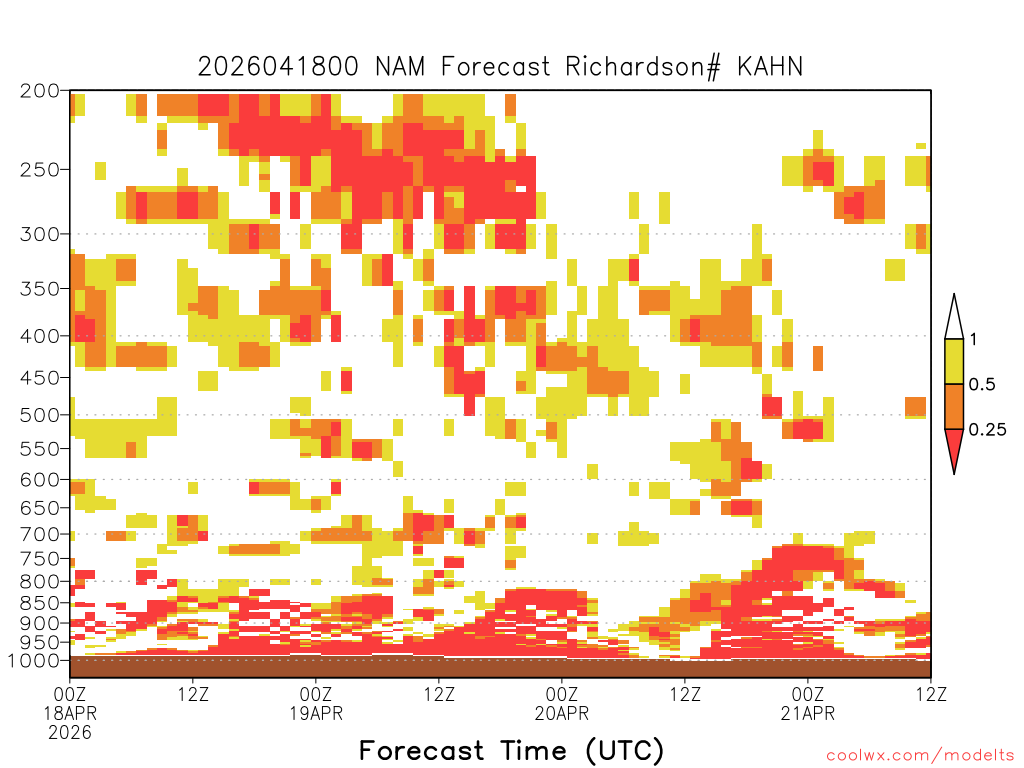 2026041800 NAM Forecast Richardson# KAHN

200
250
300
350
400
450
500
550
600
650
700
750
800
850
900
950
1000

1
0.5
0.25

00Z 18APR 2026
12Z
00Z 19APR
12Z
00Z 20APR
12Z
00Z 21APR
12Z

Forecast Time (UTC)

coolwx.com/modelts